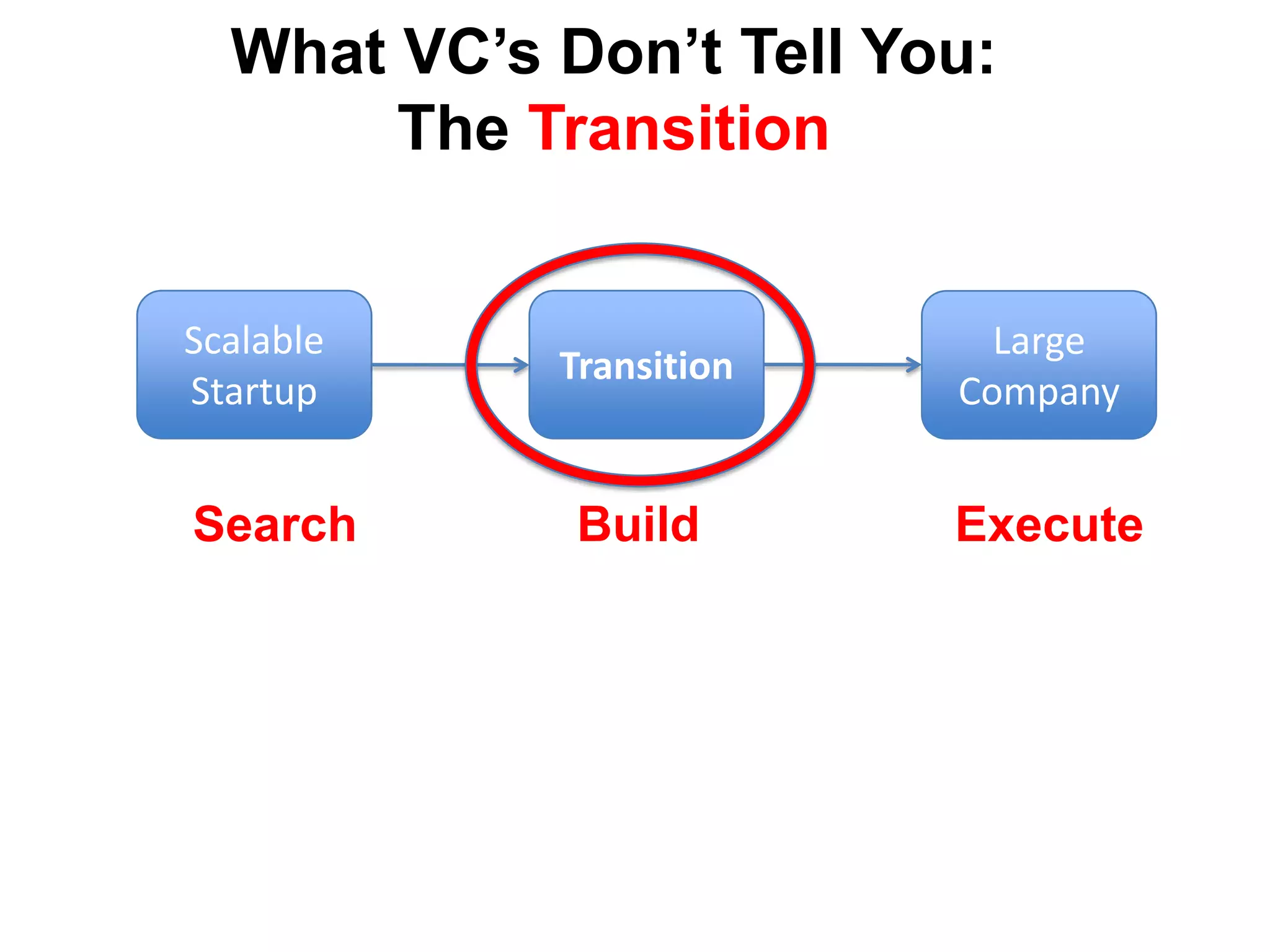 What VC's Don't Tell You:
The Transition

Scalable Startup

Transition

Large Company

Search

Build

Execute